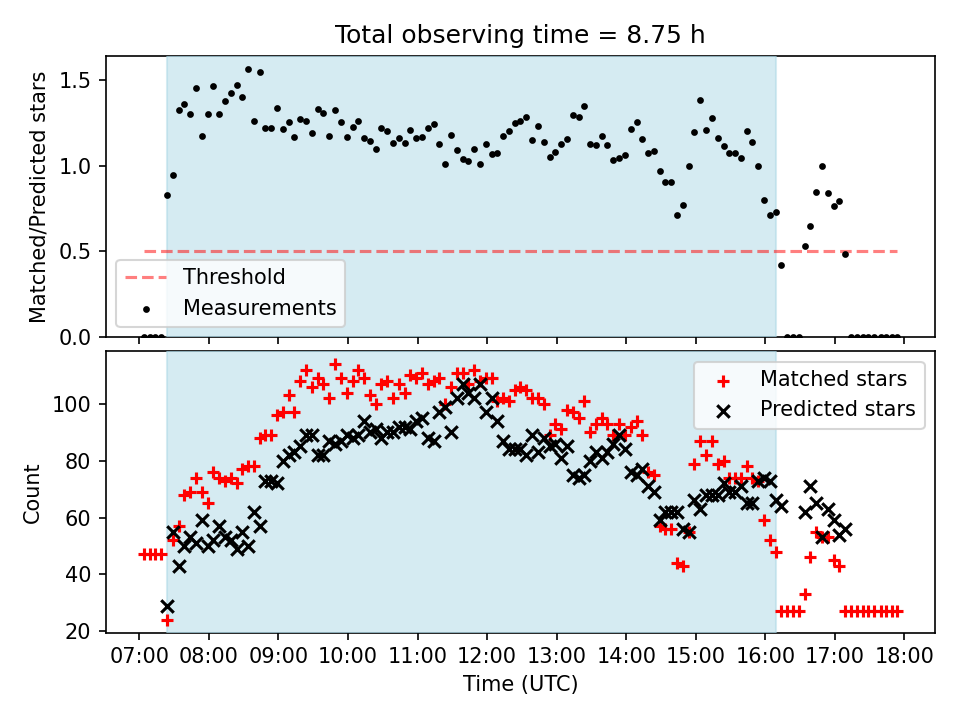 Total observing time = 8.75 h

Matched/Predicted stars

1.5
1.0
0.5
0.0

Threshold
Measurements

Count

100
80
60
40
20

Matched stars
Predicted stars

07:00 08:00 09:00 10:00 11:00 12:00 13:00 14:00 15:00 16:00 17:00 18:00

Time (UTC)